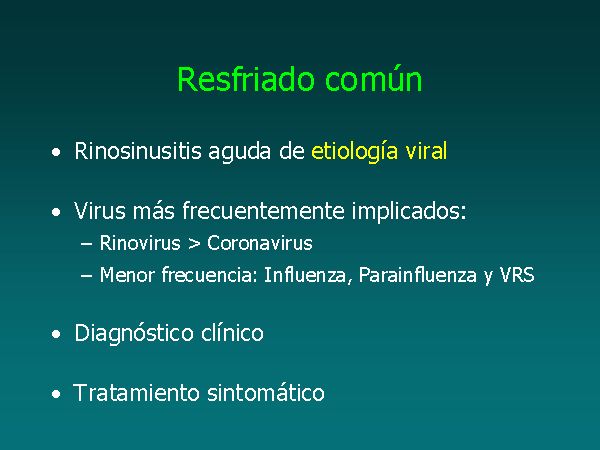 Resfriado común

• Rinosinusitis aguda de etiología viral

• Virus más frecuentemente implicados:
– Rinovirus > Coronavirus
– Menor frecuencia: Influenza, Parainfluenza y VRS

• Diagnóstico clínico

• Tratamiento sintomático